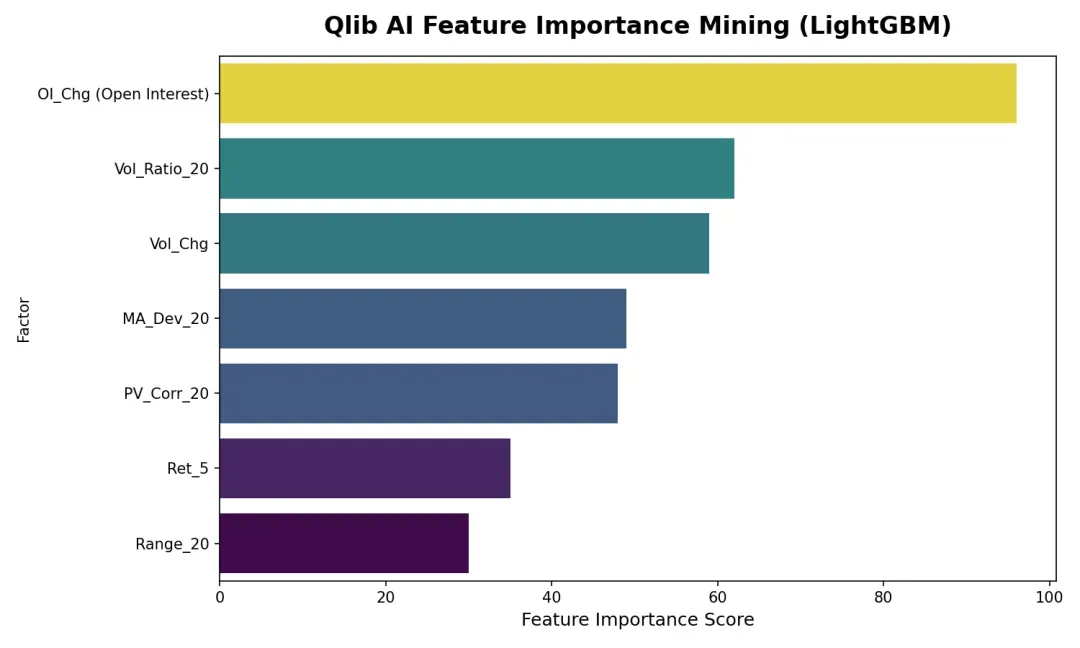 Qlib AI Feature Importance Mining (LightGBM)

Factor

OI_Chg (Open Interest)
Vol_Ratio_20
Vol_Chg
MA_Dev_20
PV_Corr_20
Ret_5
Range_20

0
20
40
60
80
100

Feature Importance Score